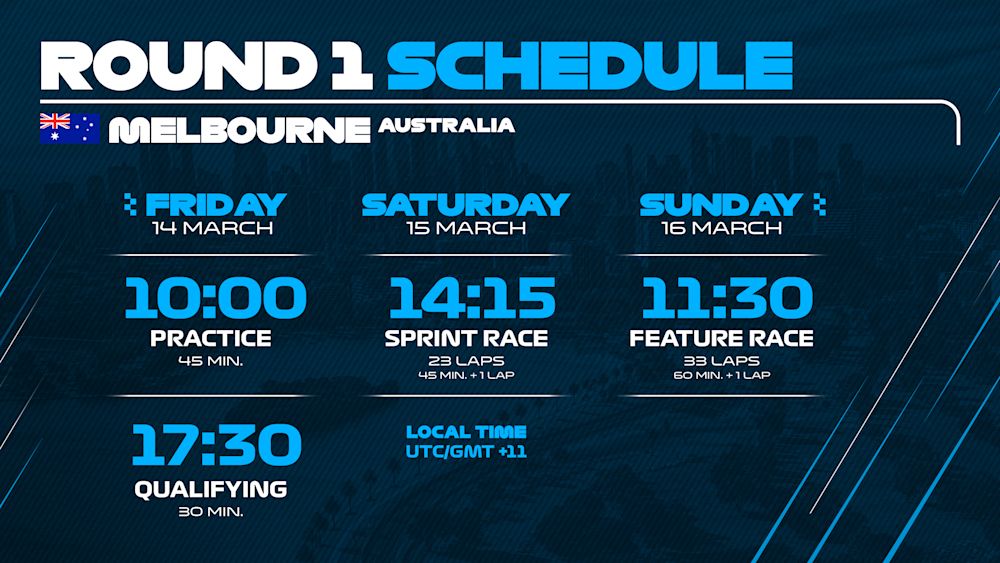 ROUND 1 SCHEDULE

MELBOURNE AUSTRALIA

FRIDAY
14 MARCH

10:00
PRACTICE
45 MIN.

17:30
QUALIFYING
30 MIN.

SATURDAY
15 MARCH

14:15
SPRINT RACE
23 LAPS
45 MIN. + 1 LAP

LOCAL TIME
UTC/GMT +11

SUNDAY
16 MARCH

11:30
FEATURE RACE
33 LAPS
60 MIN. + 1 LAP